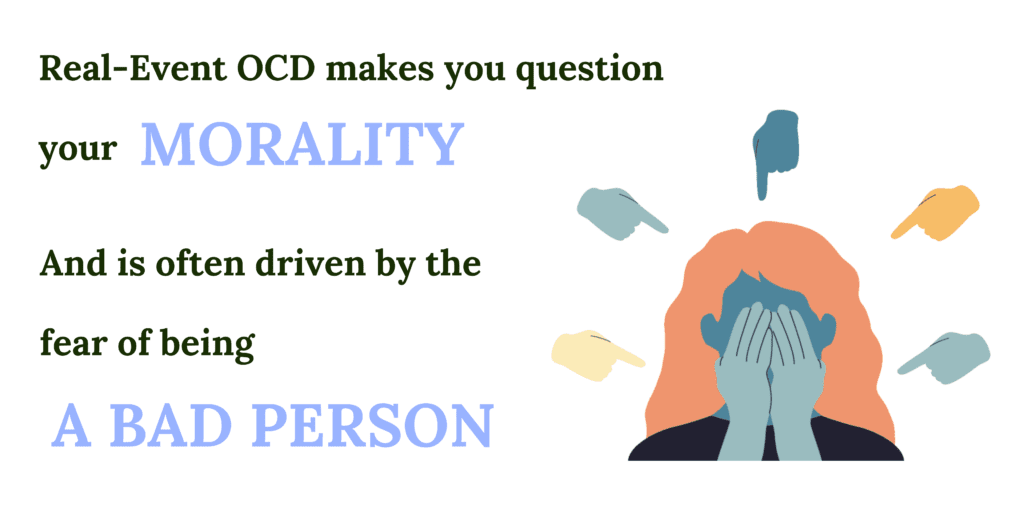 Real-Event OCD makes you question your MORALITY

And is often driven by the fear of being A BAD PERSON